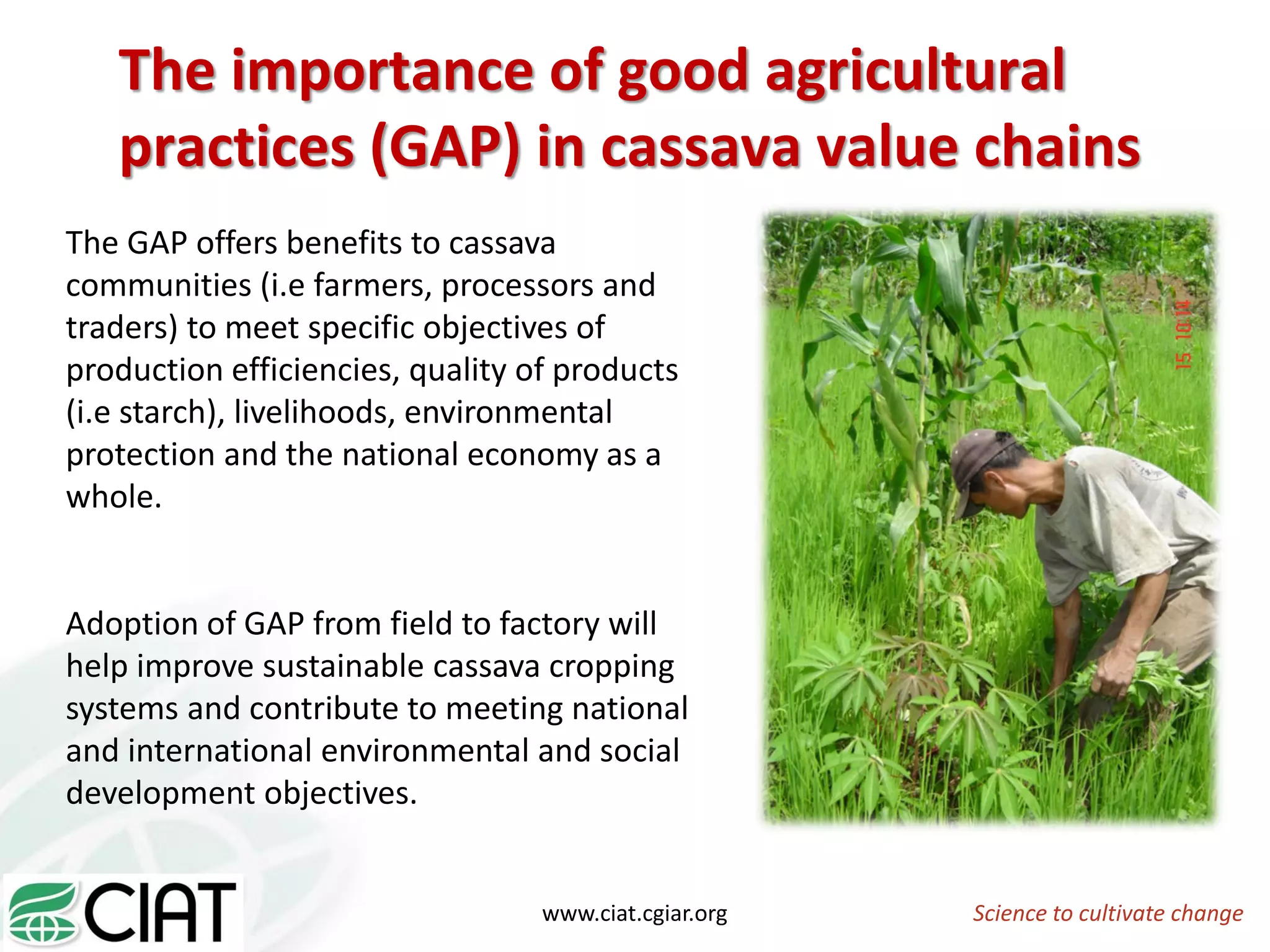 The importance of good agricultural practices (GAP) in cassava value chains

The GAP offers benefits to cassava communities (i.e farmers, processors and traders) to meet specific objectives of production efficiencies, quality of products (i.e starch), livelihoods, environmental protection and the national economy as a whole.

Adoption of GAP from field to factory will help improve sustainable cassava cropping systems and contribute to meeting national and international environmental and social development objectives.

15 10 14

CIAT

www.ciat.cgiar.org

Science to cultivate change